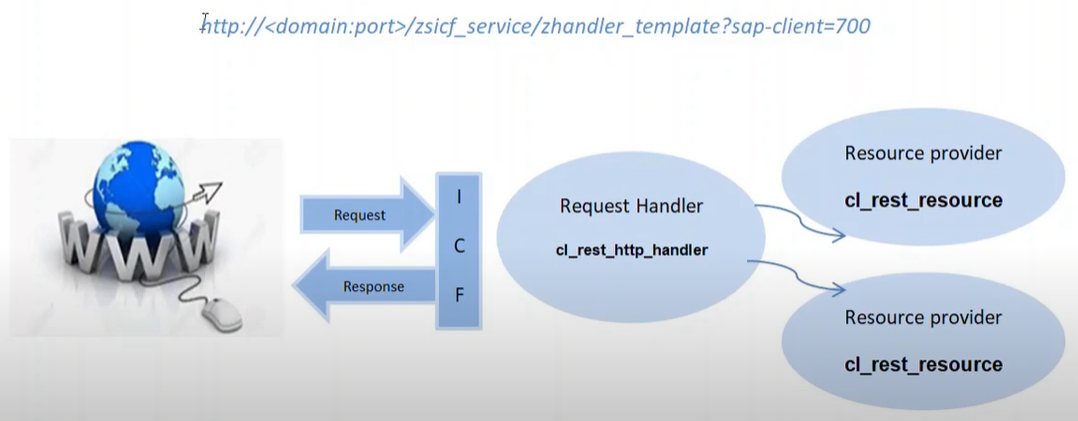 http://<domain:port>/zsicf_service/zhandler_template?sap-client=700

WWW

Request

Response

I
C
F

Request Handler
cl_rest_http_handler

Resource provider
cl_rest_resource

Resource provider
cl_rest_resource